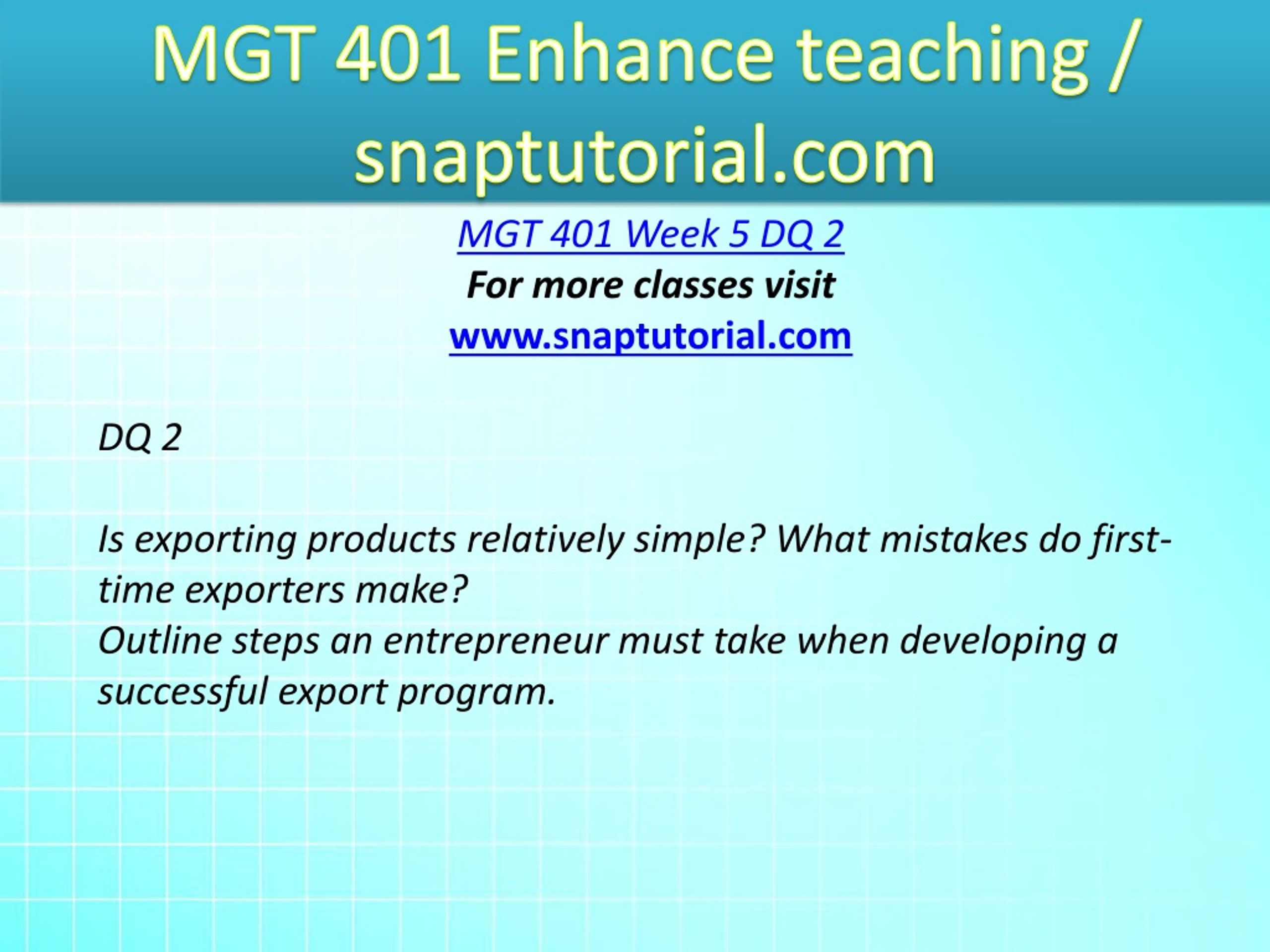 MGT 401 Enhance teaching / snaptutorial.com

MGT 401 Week 5 DQ 2
For more classes visit
www.snaptutorial.com

DQ 2

Is exporting products relatively simple? What mistakes do first-time exporters make?
Outline steps an entrepreneur must take when developing a successful export program.